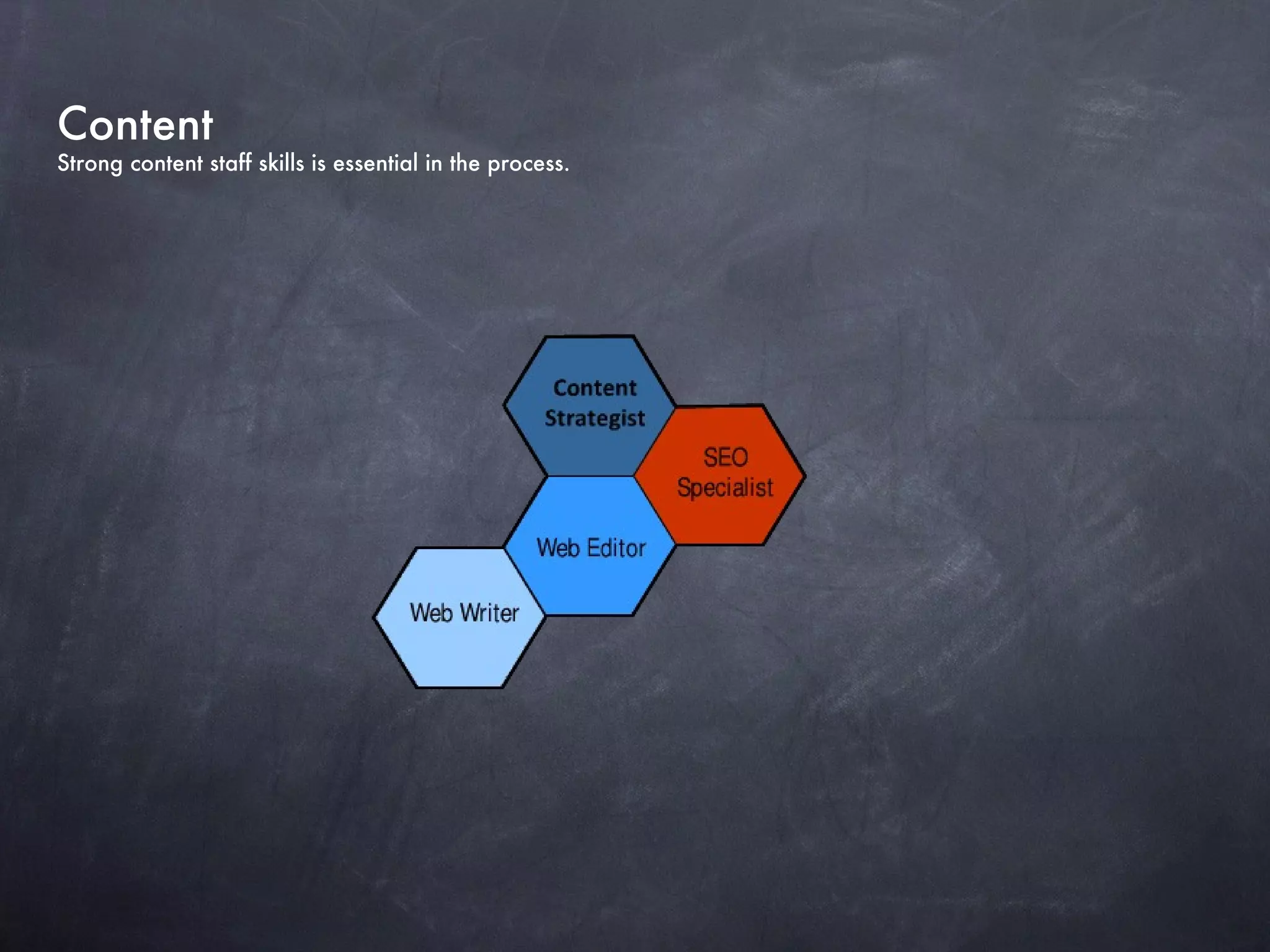 Content
Strong content staff skills is essential in the process.

Content Strategist

SEO Specialist

Web Editor

Web Writer